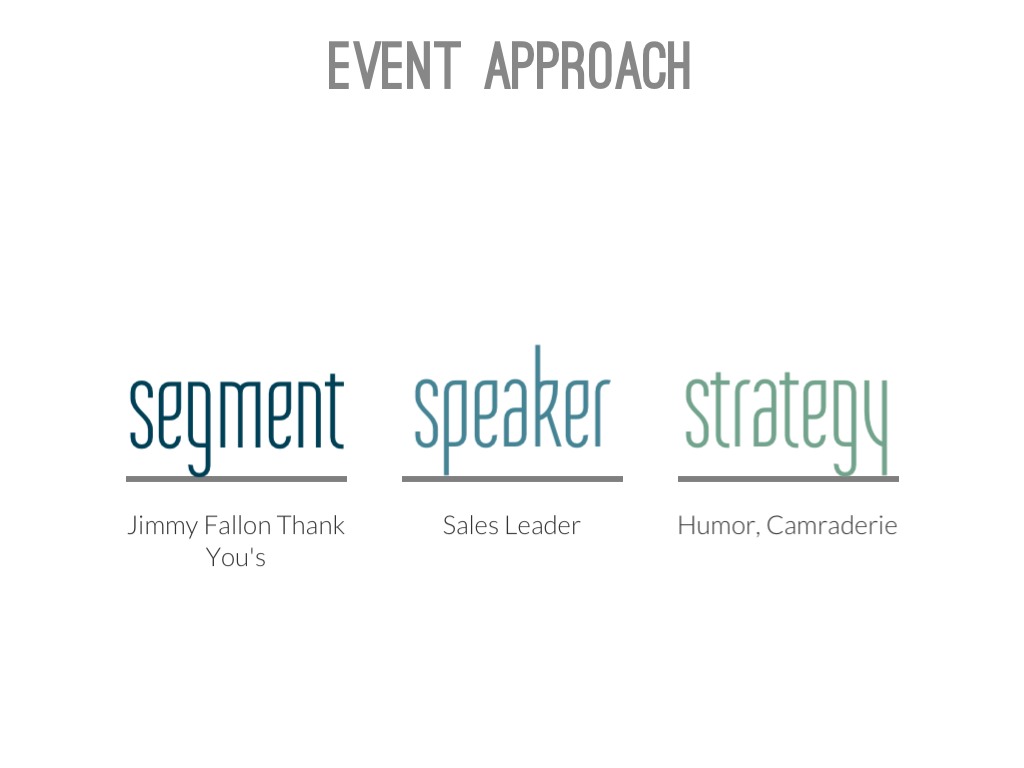 EVENT APPROACH

segment

Jimmy Fallon Thank You's

speaker

Sales Leader

strategy

Humor, Camraderie